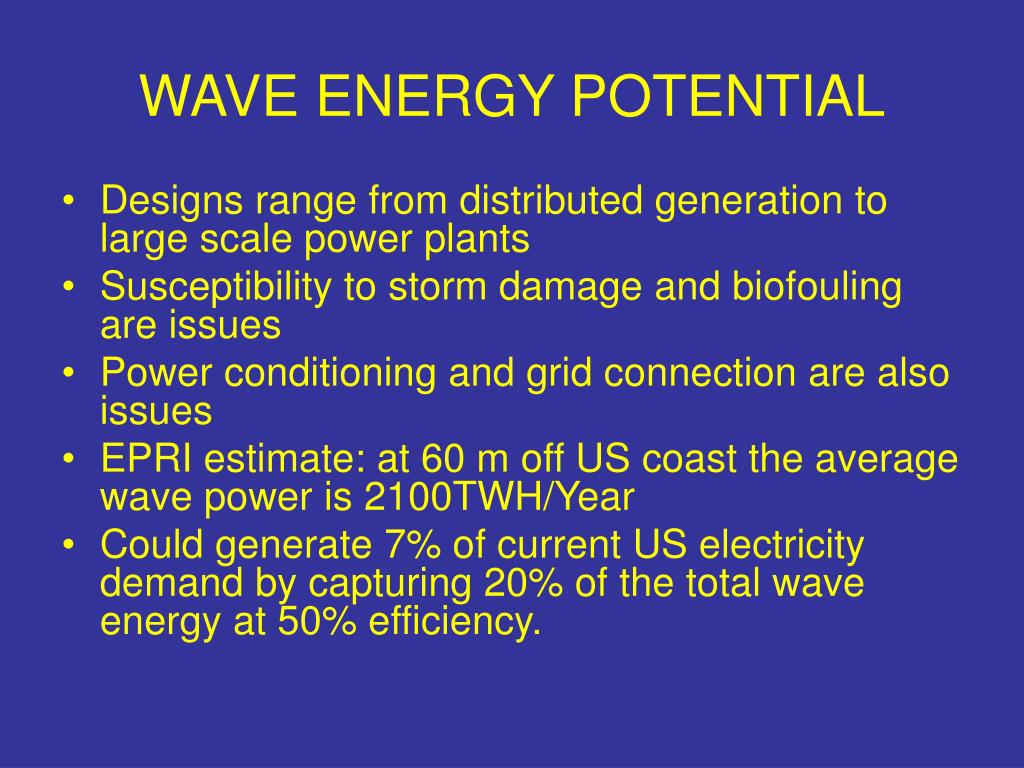 WAVE ENERGY POTENTIAL

• Designs range from distributed generation to large scale power plants
• Susceptibility to storm damage and biofouling are issues
• Power conditioning and grid connection are also issues
• EPRI estimate: at 60 m off US coast the average wave power is 2100TWH/Year
• Could generate 7% of current US electricity demand by capturing 20% of the total wave energy at 50% efficiency.